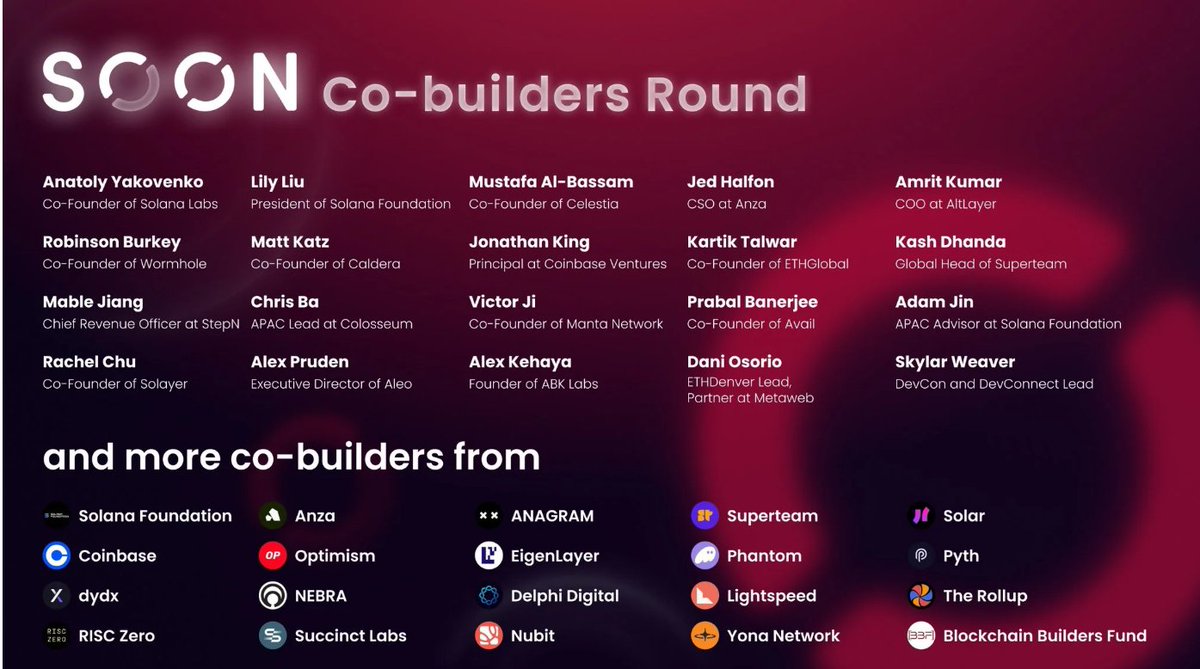 SOON Co-builders Round

Anatoly Yakovenko
Co-Founder of Solana Labs

Robinson Burkey
Co-Founder of Wormhole

Mable Jiang
Chief Revenue Officer at StepN

Rachel Chu
Co-Founder of Solayer

Lily Liu
President of Solana Foundation

Matt Katz
Co-Founder of Caldera

Chris Ba
APAC Lead at Colosseum

Alex Pruden
Executive Director of Aleo

Mustafa Al-Bassam
Co-Founder of Celestia

Jonathan King
Principal at Coinbase Ventures

Victor Ji
Co-Founder of Manta Network

Alex Kehaya
Founder of ABK Labs

Jed Halfon
CSO at Anza

Kartik Talwar
Co-Founder of ETHGlobal

Prabal Banerjee
Co-Founder of Avail

Dani Osorio
ETHDenver Lead, Partner at Metaweb

Amrit Kumar
COO at AltLayer

Kash Dhanda
Global Head of Superteam

Adam Jin
APAC Advisor at Solana Foundation

Skylar Weaver
DevCon and DevConnect Lead

and more co-builders from

Solana Foundation
Coinbase
dydx
RISC ZERO
RISC Zero

Anza
OP
Optimism
NEBRA
Succinct Labs

ANAGRAM
EigenLayer
Delphi Digital
Nubit

Superteam
Phantom
Lightspeed
Yona Network

Solar
Pyth
The Rollup
BBF
Blockchain Builders Fund